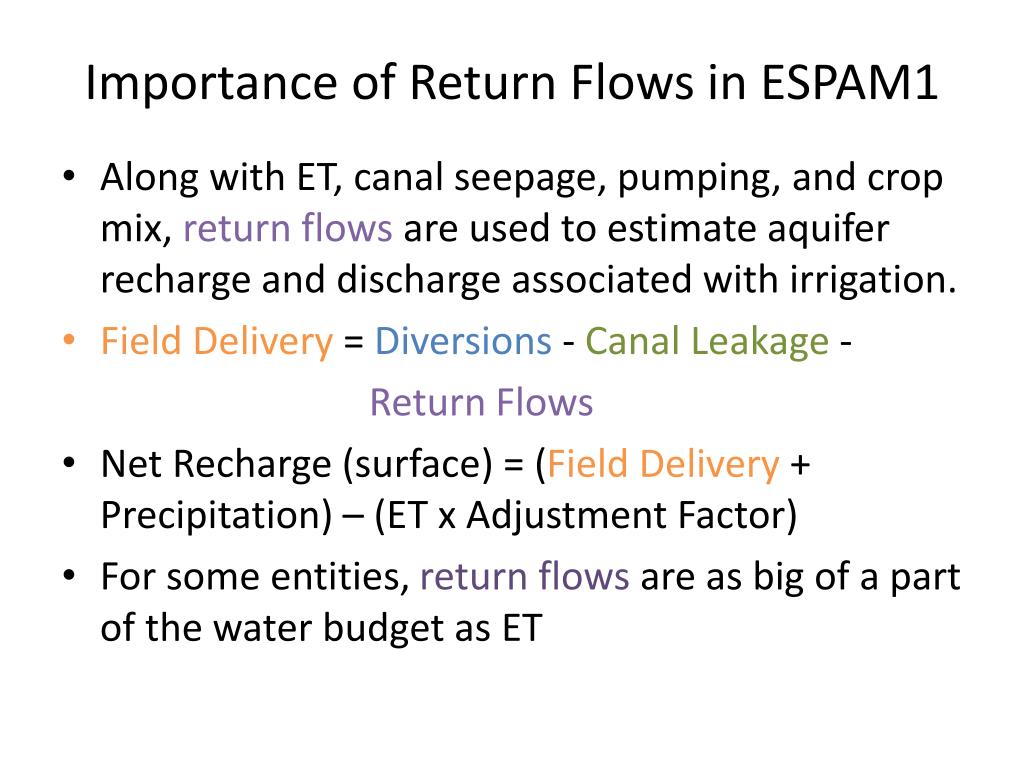 Importance of Return Flows in ESPAM1

• Along with ET, canal seepage, pumping, and crop mix, return flows are used to estimate aquifer recharge and discharge associated with irrigation.

• Field Delivery = Diversions - Canal Leakage - Return Flows

• Net Recharge (surface) = (Field Delivery + Precipitation) – (ET x Adjustment Factor)

• For some entities, return flows are as big of a part of the water budget as ET